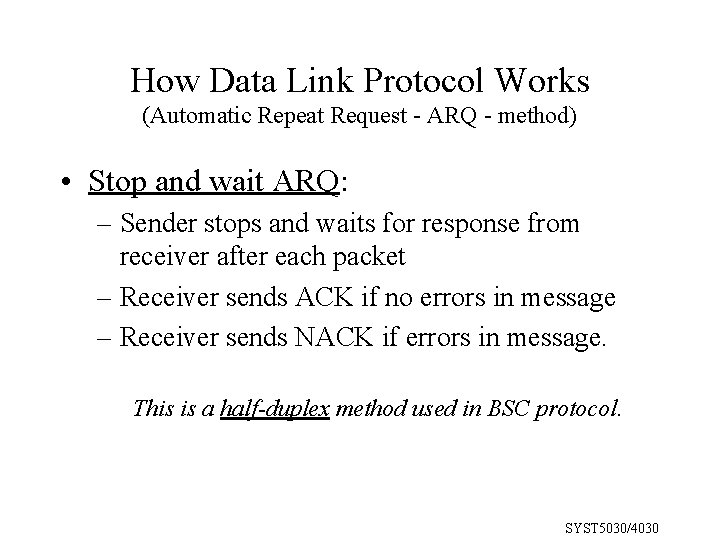 How Data Link Protocol Works
(Automatic Repeat Request - ARQ - method)

• Stop and wait ARQ:
– Sender stops and waits for response from receiver after each packet
– Receiver sends ACK if no errors in message
– Receiver sends NACK if errors in message.

This is a half-duplex method used in BSC protocol.

SYST5030/4030